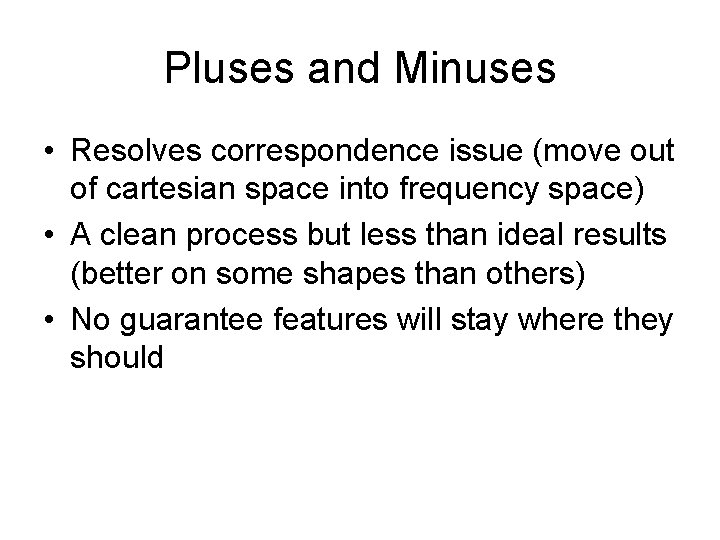 Pluses and Minuses

• Resolves correspondence issue (move out of cartesian space into frequency space)
• A clean process but less than ideal results (better on some shapes than others)
• No guarantee features will stay where they should